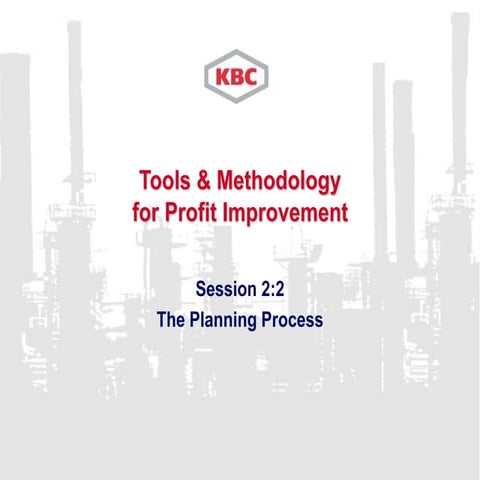 KBC

Tools & Methodology for Profit Improvement

Session 2:2
The Planning Process